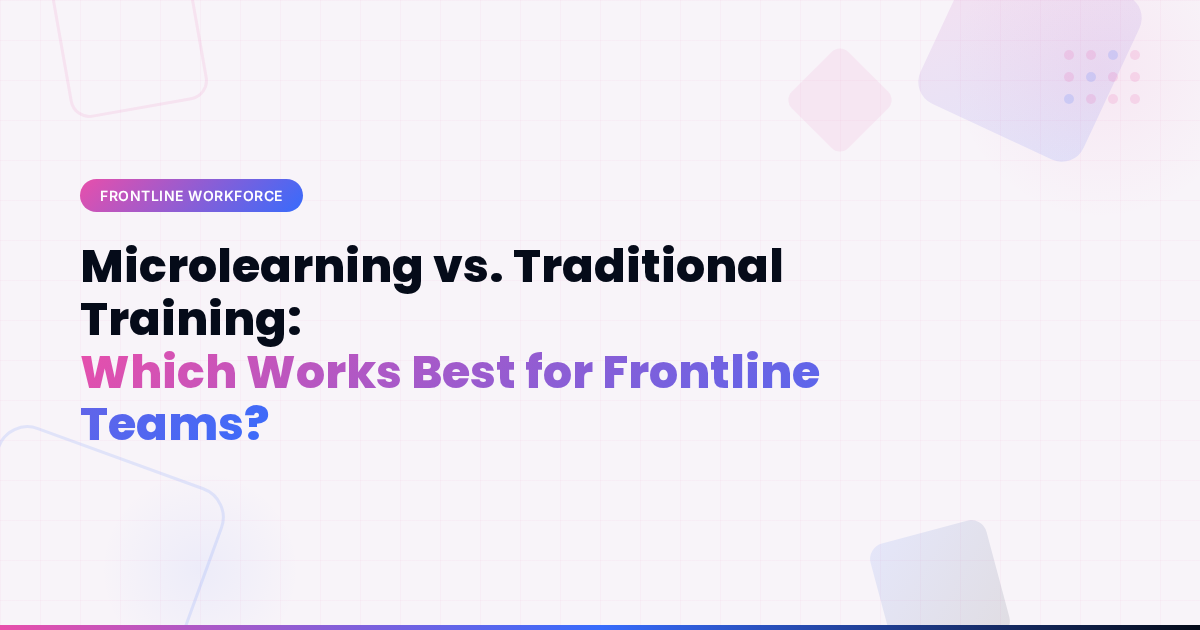 FRONTLINE WORKFORCE

Microlearning vs. Traditional Training:
Which Works Best for Frontline Teams?